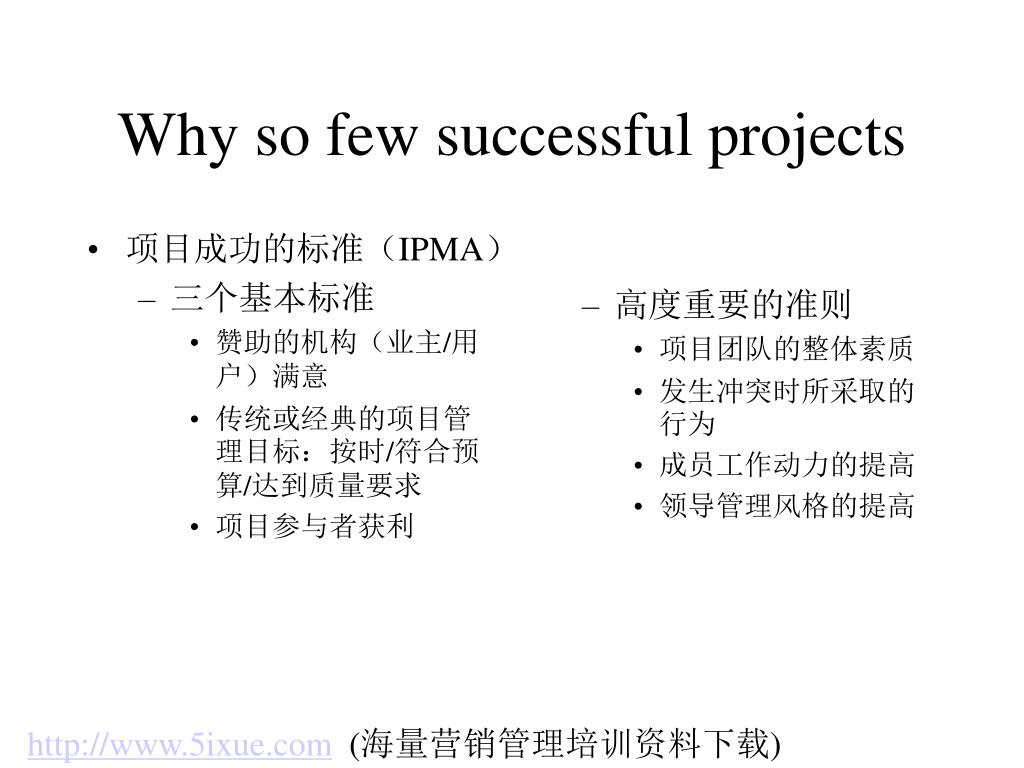 Why so few successful projects

• 项目成功的标准（IPMA）
– 三个基本标准
• 赞助的机构（业主/用户）满意
• 传统或经典的项目管理目标：按时/符合预算/达到质量要求
• 项目参与者获利

– 高度重要的准则
• 项目团队的整体素质
• 发生冲突时所采取的行为
• 成员工作动力的提高
• 领导管理风格的提高

http://www.5ixue.com (海量营销管理培训资料下载)